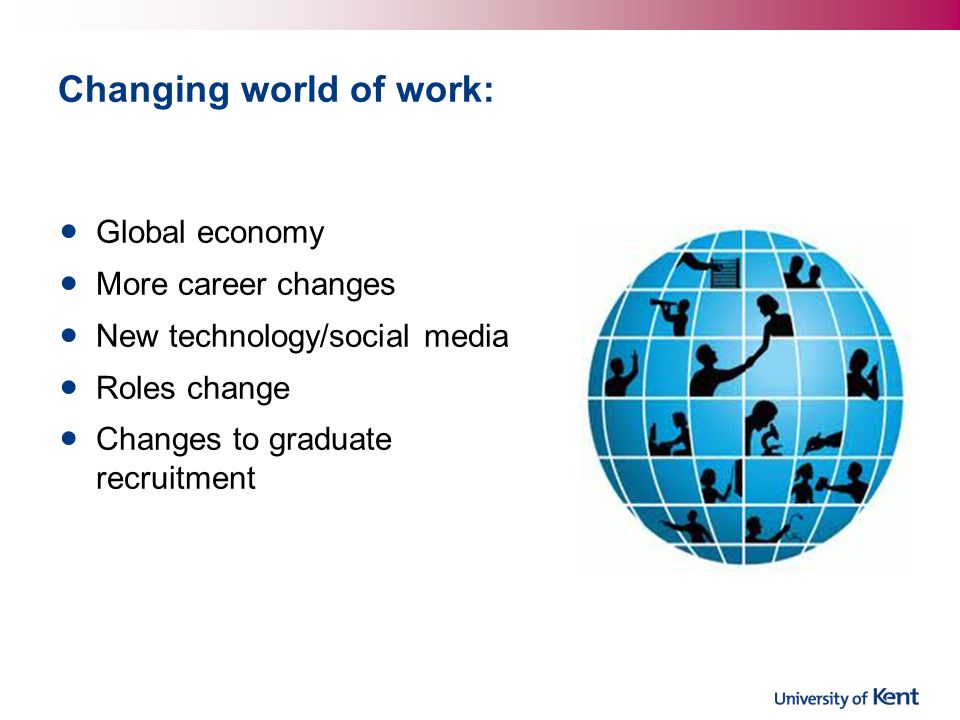 Changing world of work:

- Global economy
- More career changes
- New technology/social media
- Roles change
- Changes to graduate recruitment

University of Kent